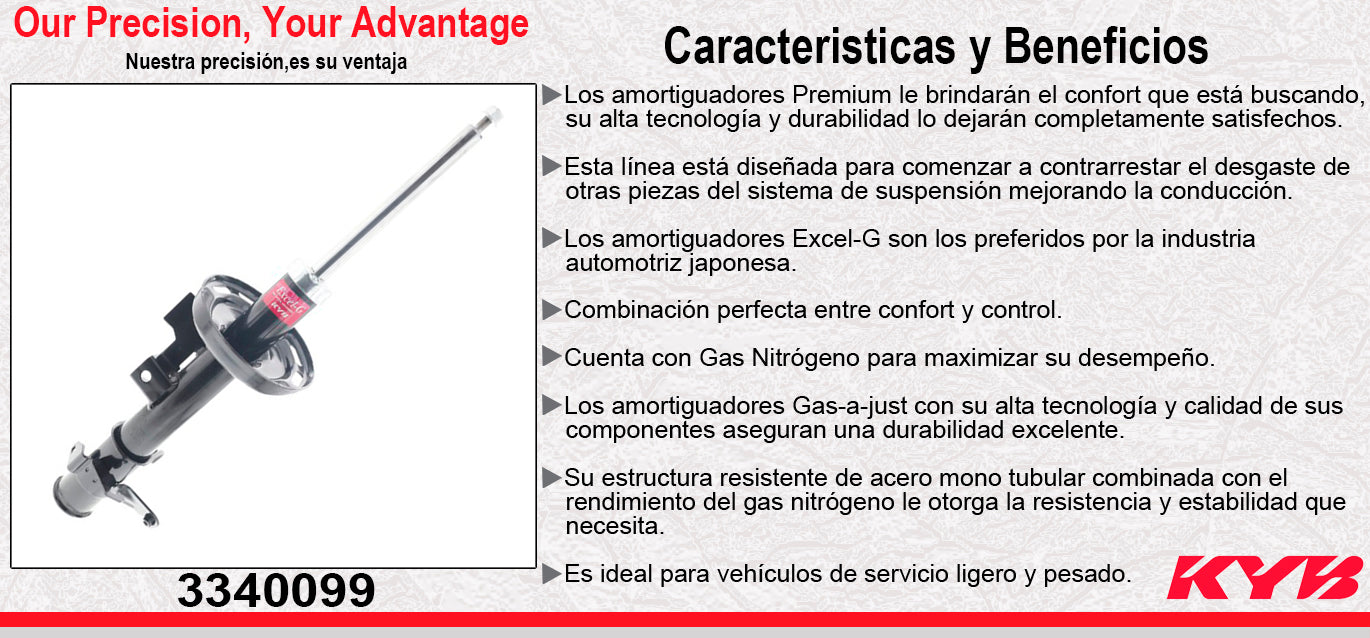 Our Precision, Your Advantage
Nuestra precisión,es su ventaja

Excel-G
KYB

3340099

Caracteristicas y Beneficios

▶Los amortiguadores Premium le brindarán el confort que está buscando, su alta tecnología y durabilidad lo dejarán completamente satisfechos.

▶Esta línea está diseñada para comenzar a contrarrestar el desgaste de otras piezas del sistema de suspensión mejorando la conducción.

▶Los amortiguadores Excel-G son los preferidos por la industria automotriz japonesa.

▶Combinación perfecta entre confort y control.

▶Cuenta con Gas Nitrógeno para maximizar su desempeño.

▶Los amortiguadores Gas-a-just con su alta tecnología y calidad de sus componentes aseguran una durabilidad excelente.

▶Su estructura resistente de acero mono tubular combinada con el rendimiento del gas nitrógeno le otorga la resistencia y estabilidad que necesita.

▶Es ideal para vehículos de servicio ligero y pesado.

KYB